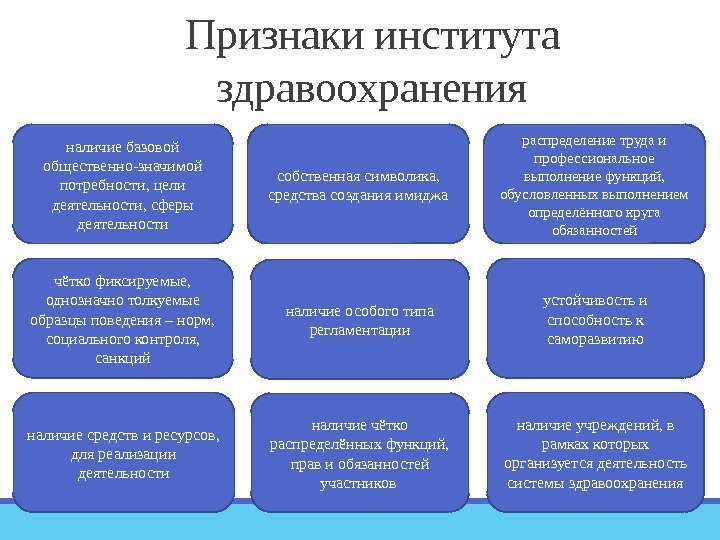 Признаки института здравоохранения

наличие базовой общественно-значимой потребности, цели деятельности, сферы деятельности

собственная символика, средства создания имиджа

распределение труда и профессиональное выполнение функций, обусловленных выполнением определённого круга обязанностей

чётко фиксируемые, однозначно толкуемые образцы поведения – норм, социального контроля, санкций

наличие особого типа регламентации

устойчивость и способность к саморазвитию

наличие средств и ресурсов, для реализации деятельности

наличие чётко распределённых функций, прав и обязанностей участников

наличие учреждений, в рамках которых организуется деятельность системы здравоохранения